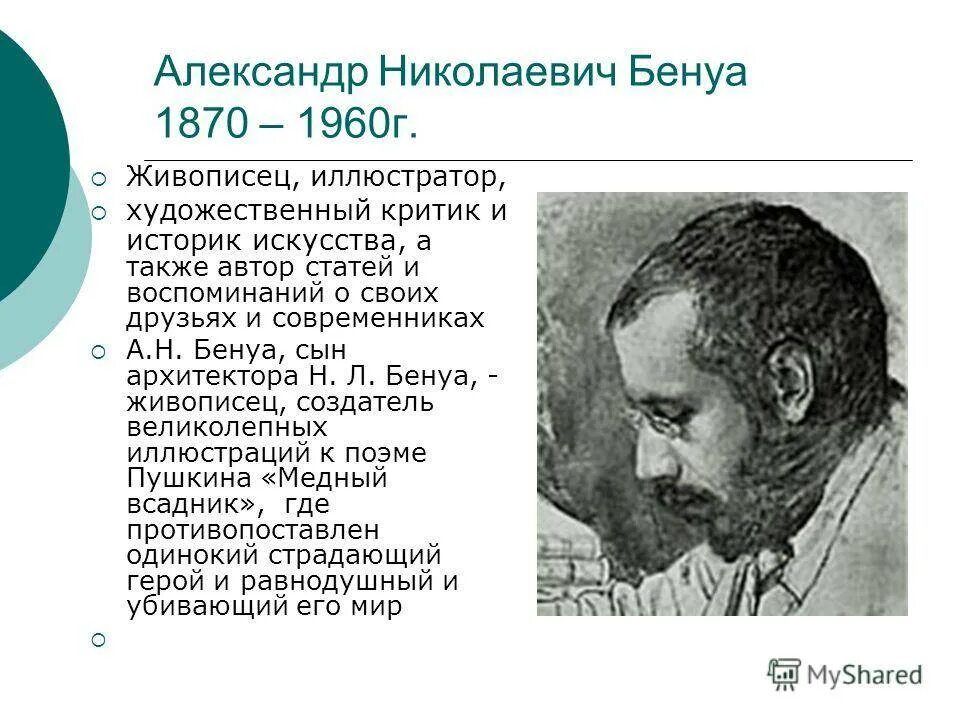 Александр Николаевич Бенуа
1870 – 1960г.

Живописец, иллюстратор,

художественный критик и историк искусства, а также автор статей и воспоминаний о своих друзьях и современниках

А.Н. Бенуа, сын архитектора Н. Л. Бенуа, - живописец, создатель великолепных иллюстраций к поэме Пушкина «Медный всадник», где противопоставлен одинокий страдающий герой и равнодушный и убивающий его мир

MyShared